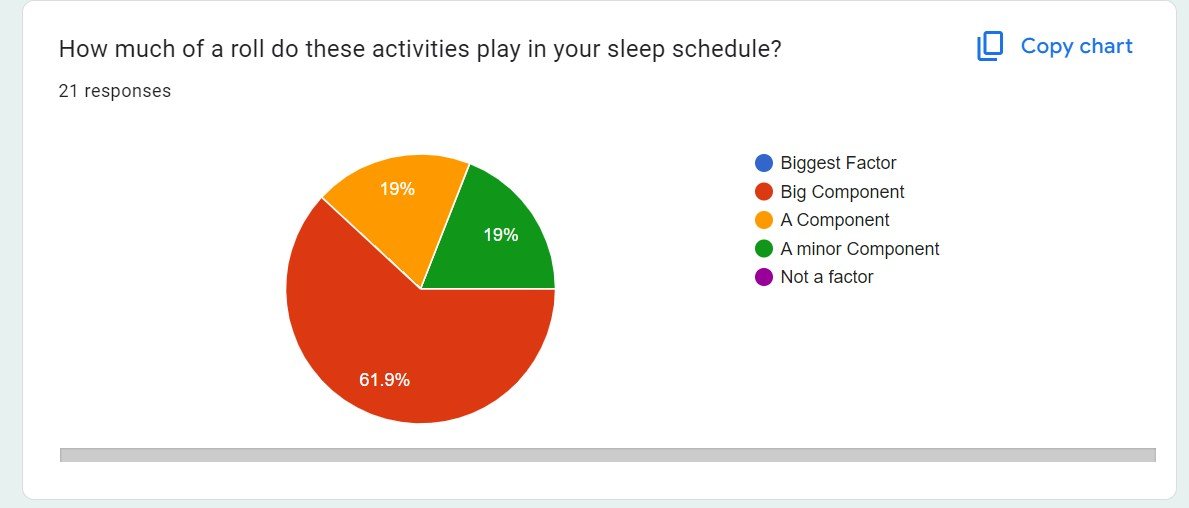 How much of a roll do these activities play in your sleep schedule?

Copy chart

21 responses

19%
19%
61.9%

Biggest Factor
Big Component
A Component
A minor Component
Not a factor